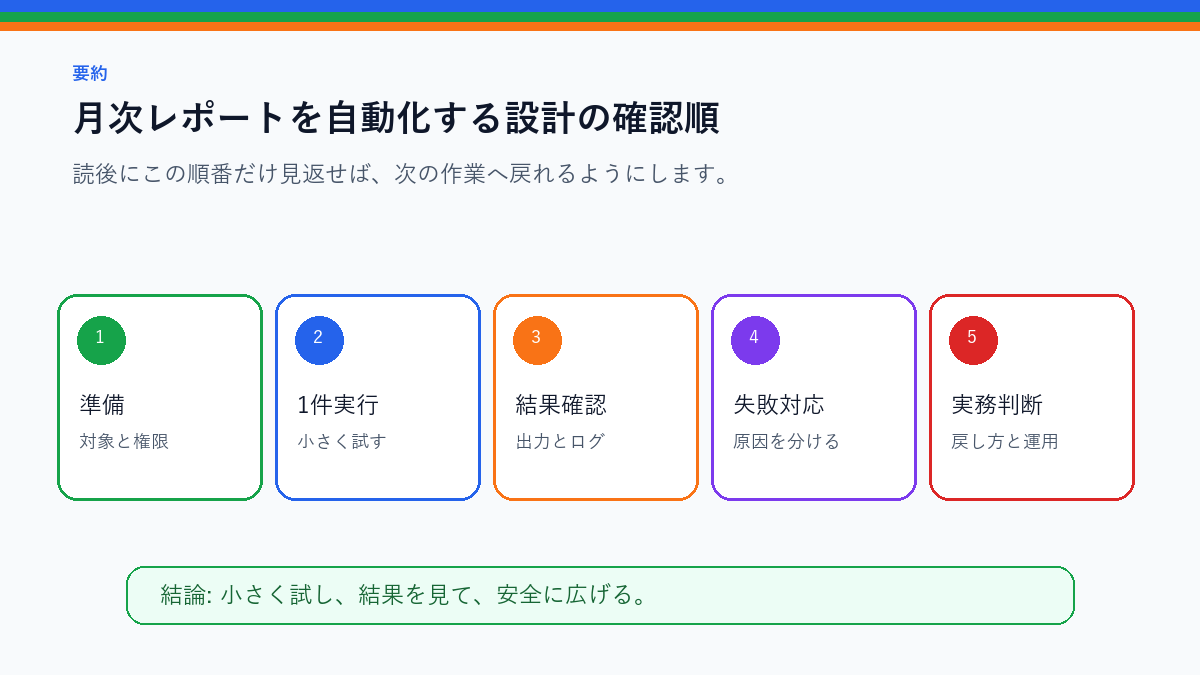 要約

月次レポートを自動化する設計の確認順

読後にこの順番だけ見返せば、次の作業へ戻れるようにします。

1
準備
対象と権限

2
1件実行
小さく試す

3
結果確認
出力とログ

4
失敗対応
原因を分ける

5
実務判断
戻し方と運用

結論: 小さく試し、結果を見て、安全に広げる。